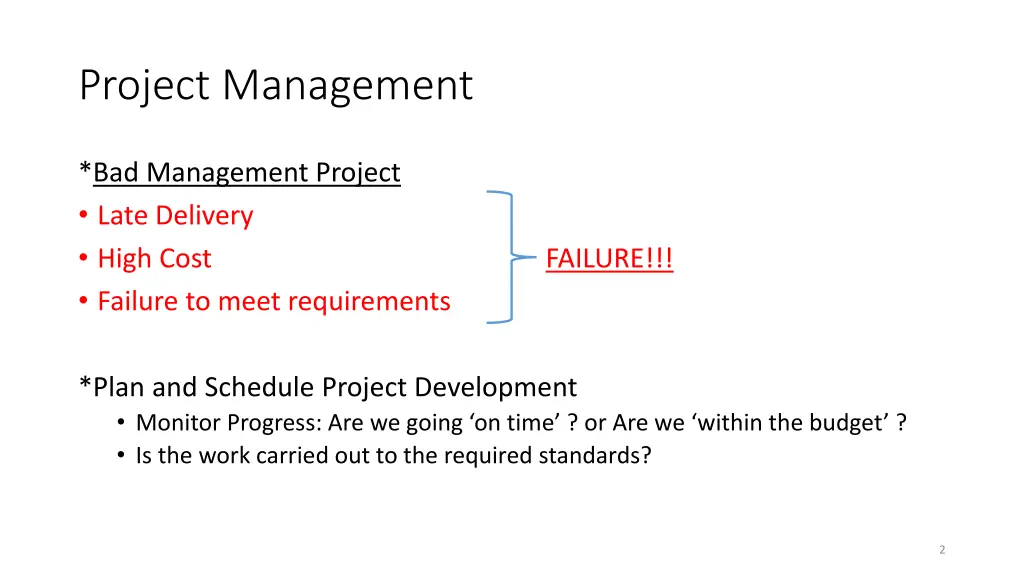 Project Management

*Bad Management Project
• Late Delivery
• High Cost
• Failure to meet requirements

FAILURE!!!

*Plan and Schedule Project Development
• Monitor Progress: Are we going ‘on time’ ? or Are we ‘within the budget’ ?
• Is the work carried out to the required standards?

2